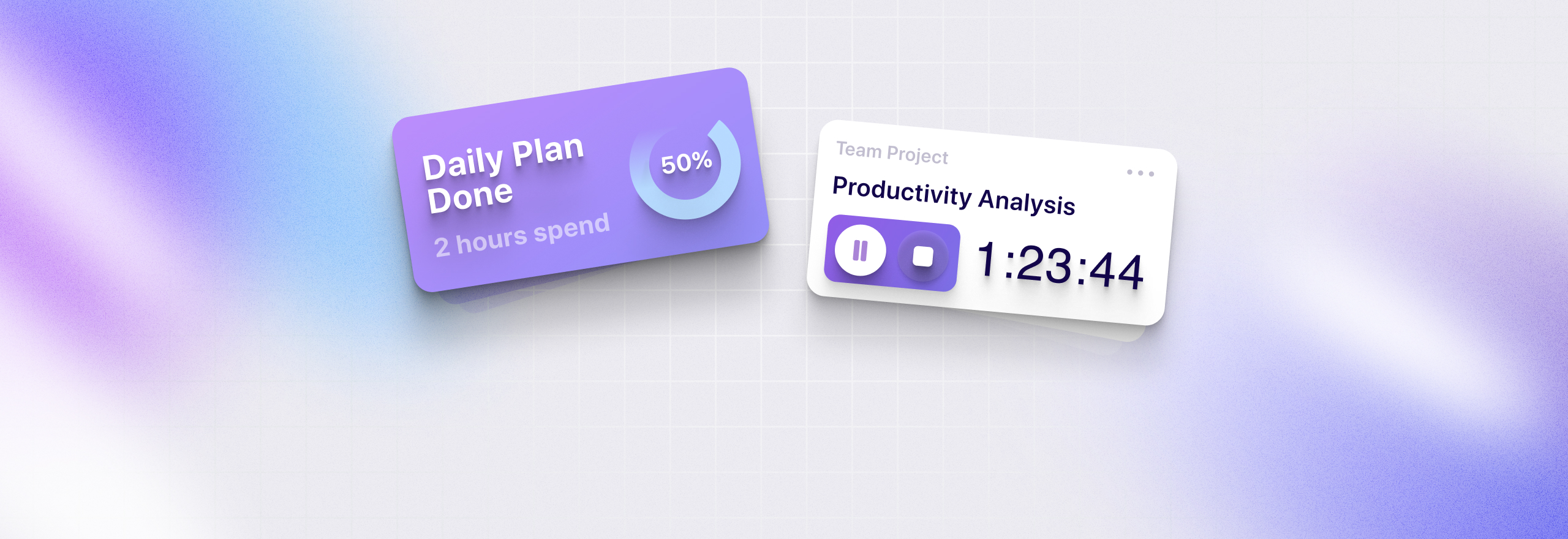 Daily Plan Done

50%

2 hours spend

Team Project

...

Productivity Analysis

1:23:44